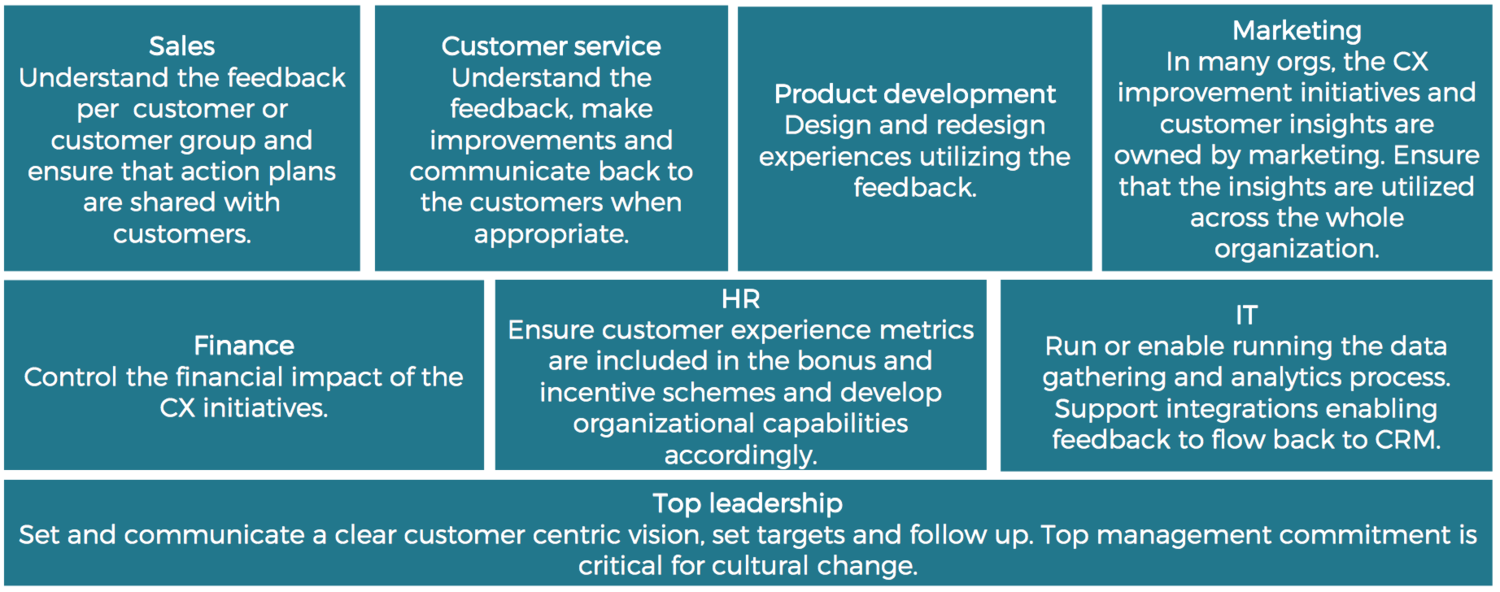 Sales
Understand the feedback per customer or customer group and ensure that action plans are shared with customers.

Customer service
Understand the feedback, make improvements and communicate back to the customers when appropriate.

Product development
Design and redesign experiences utilizing the feedback.

Marketing
In many orgs, the CX improvement initiatives and customer insights are owned by marketing. Ensure that the insights are utilized across the whole organization.

Finance
Control the financial impact of the CX initiatives.

HR
Ensure customer experience metrics are included in the bonus and incentive schemes and develop organizational capabilities accordingly.

IT
Run or enable running the data gathering and analytics process. Support integrations enabling feedback to flow back to CRM.

Top leadership
Set and communicate a clear customer centric vision, set targets and follow up. Top management commitment is critical for cultural change.